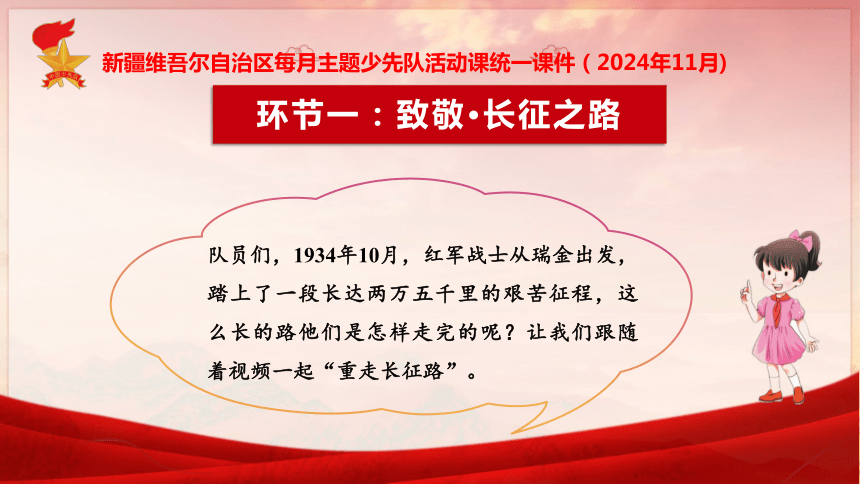 新疆维吾尔自治区每月主题少先队活动课统一课件（2024年11月）

环节一：致敬·长征之路

队员们，1934年10月，红军战士从瑞金出发，踏上了一段长达两万五千里的艰苦征程，这么长的路他们是怎样走完的呢？让我们跟随着视频一起“重走长征路”。